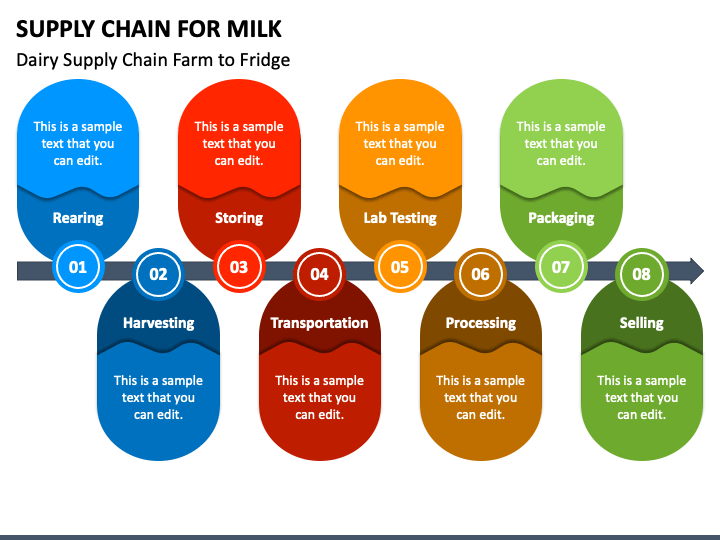 SUPPLY CHAIN FOR MILK

Dairy Supply Chain Farm to Fridge

This is a sample text that you can edit.

Rearing

01

02

Harvesting

This is a sample text that you can edit.

This is a sample text that you can edit.

Storing

03

04

Transportation

This is a sample text that you can edit.

This is a sample text that you can edit.

Lab Testing

05

06

Processing

This is a sample text that you can edit.

This is a sample text that you can edit.

Packaging

07

08

Selling

This is a sample text that you can edit.